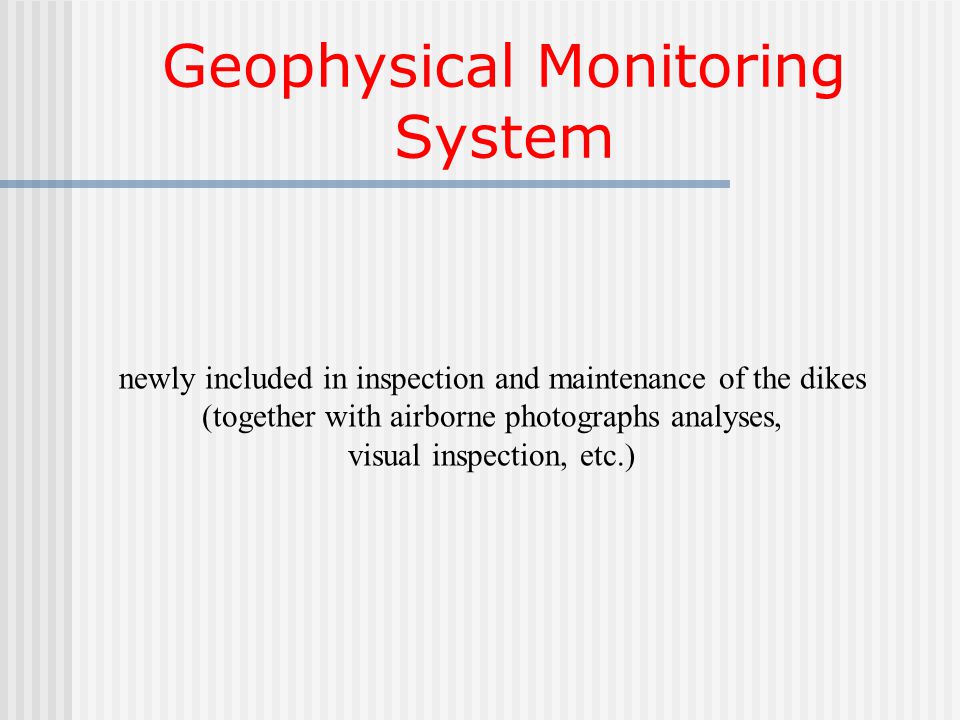 Geophysical Monitoring System

newly included in inspection and maintenance of the dikes
(together with airborne photographs analyses,
visual inspection, etc.)